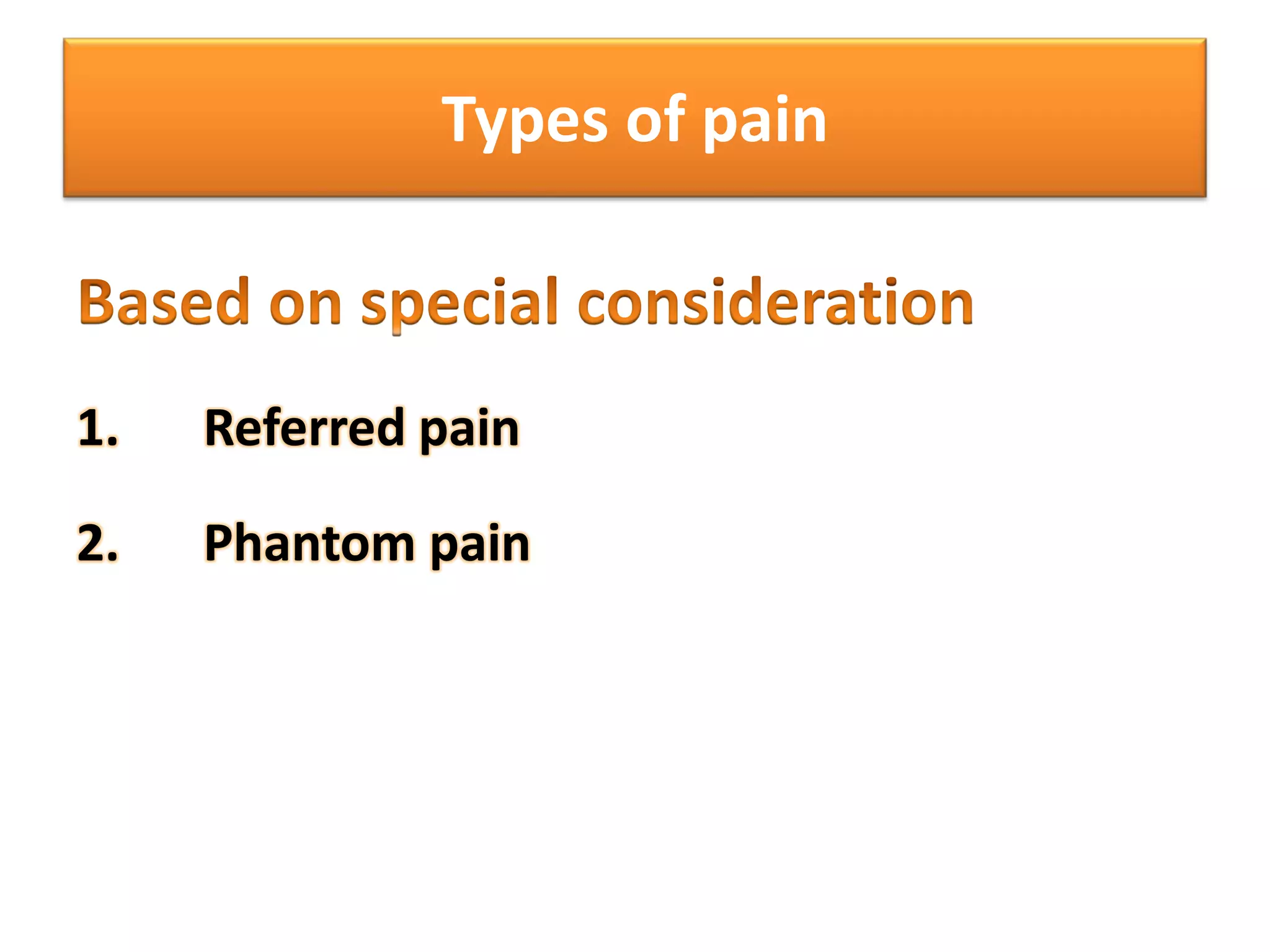 Types of pain

Based on special consideration

1. Referred pain

2. Phantom pain